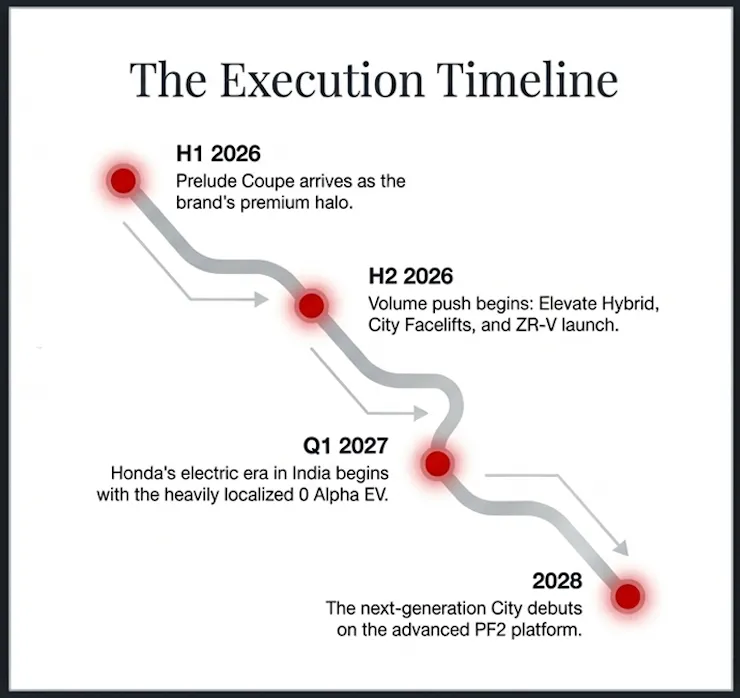 The Execution Timeline

H1 2026
Prelude Coupe arrives as the brand's premium halo.

H2 2026
Volume push begins: Elevate Hybrid, City Facelifts, and ZR-V launch.

Q1 2027
Honda's electric era in India begins with the heavily localized 0 Alpha EV.

2028
The next-generation City debuts on the advanced PF2 platform.